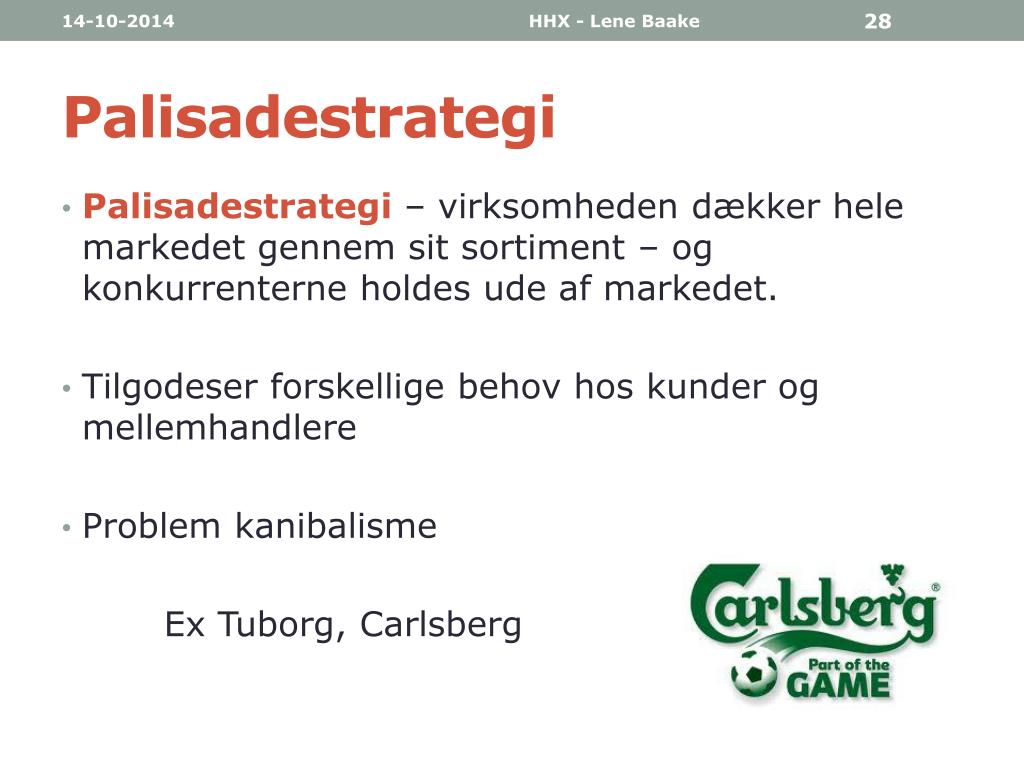 14-10-2014 HHX - Lene Baake 28

Palisadestrategi

• Palisadestrategi – virksomheden dækker hele markedet gennem sit sortiment – og konkurrenterne holdes ude af markedet.

• Tilgodeser forskellige behov hos kunder og mellemhandlere

• Problem kanibalisme

Ex Tuborg, Carlsberg

Carlsberg®
Part of the GAME